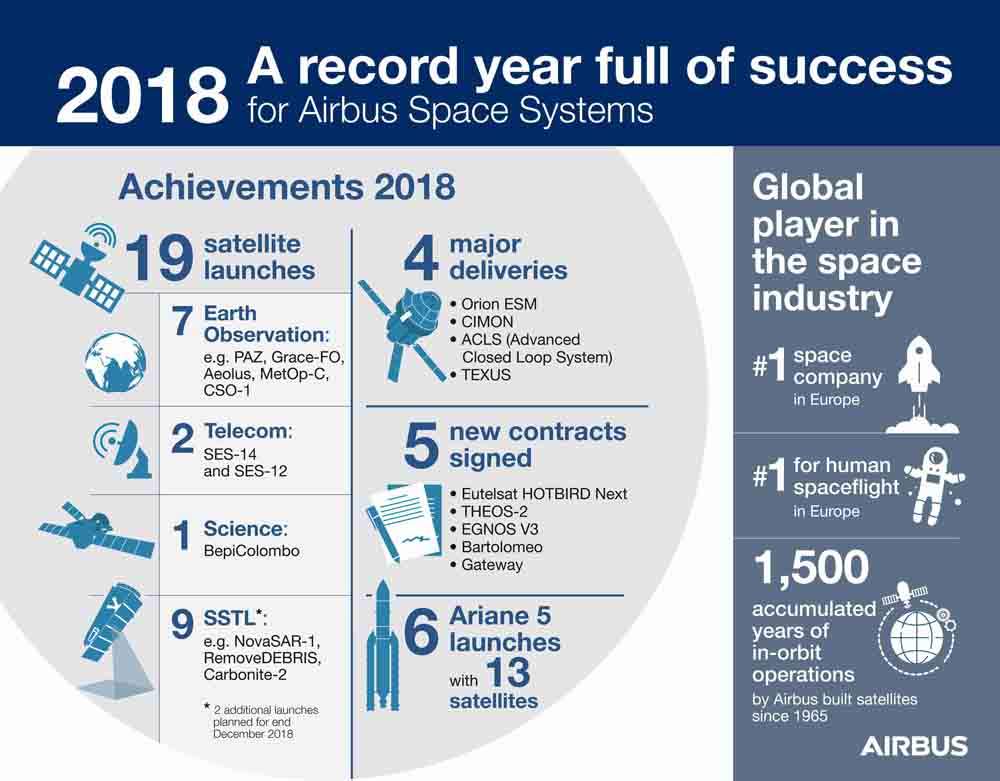 2018 A record year full of success for Airbus Space Systems

Achievements 2018

19 satellite launches

7 Earth Observation: e.g. PAZ, Grace-FO, Aeolus, MetOp-C, CSO-1

2 Telecom: SES-14 and SES-12

1 Science: BepiColombo

9 SSTL*: e.g. NovaSAR-1, RemoveDEBRIS, Carbonite-2

* 2 additional launches planned for end December 2018

4 major deliveries
• Orion ESM
• CIMON
• ACLS (Advanced Closed Loop System)
• TEXUS

5 new contracts signed
• Eutelsat HOTBIRD Next
• THEOS-2
• EGNOS V3
• Bartolomeo
• Gateway

6 Ariane 5 launches with 13 satellites

Global player in the space industry

#1 space company in Europe

#1 for human spaceflight in Europe

1,500 accumulated years of in-orbit operations by Airbus built satellites since 1965

AIRBUS